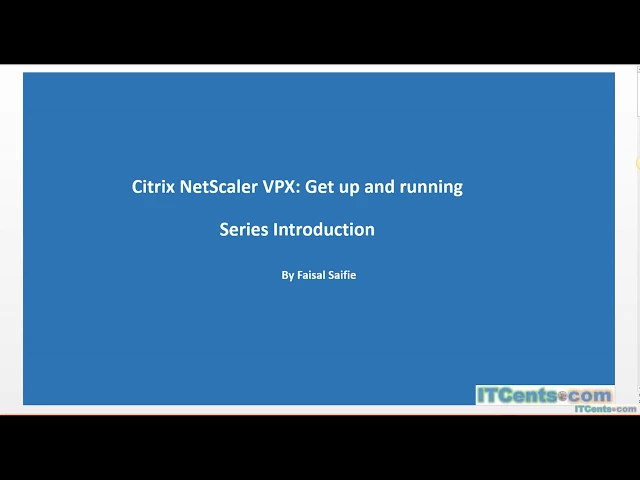 Citrix NetScaler VPX: Get up and running

Series Introduction

By Faisal Saifie

ITCents.com

ITCents.com